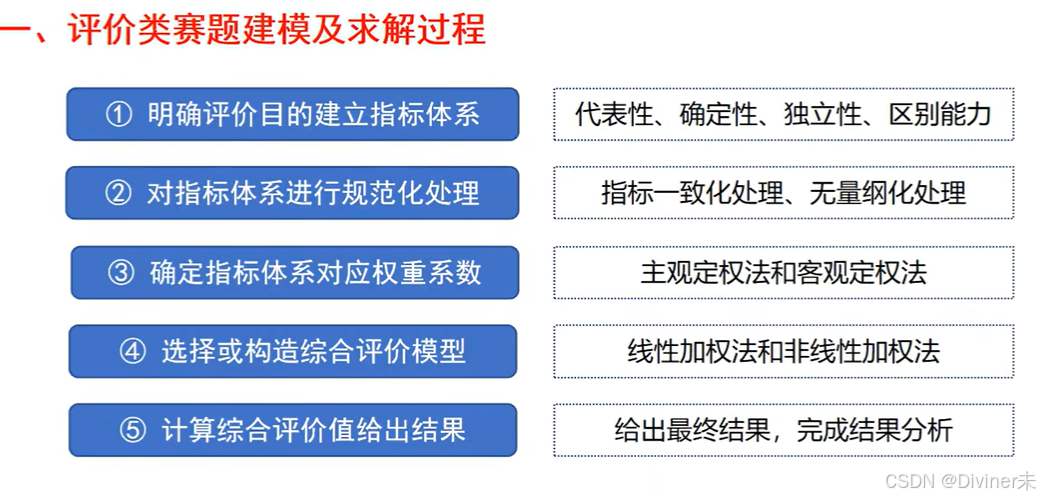 一、评价类赛题建模及求解过程

① 明确评价目的建立指标体系

代表性、确定性、独立性、区别能力

② 对指标体系进行规范化处理

指标一致化处理、无量纲化处理

③ 确定指标体系对应权重系数

主观定权法和客观定权法

④ 选择或构造综合评价模型

线性加权法和非线性加权法

⑤ 计算综合评价值给出结果

给出最终结果，完成结果分析

CSDN @Diviner未